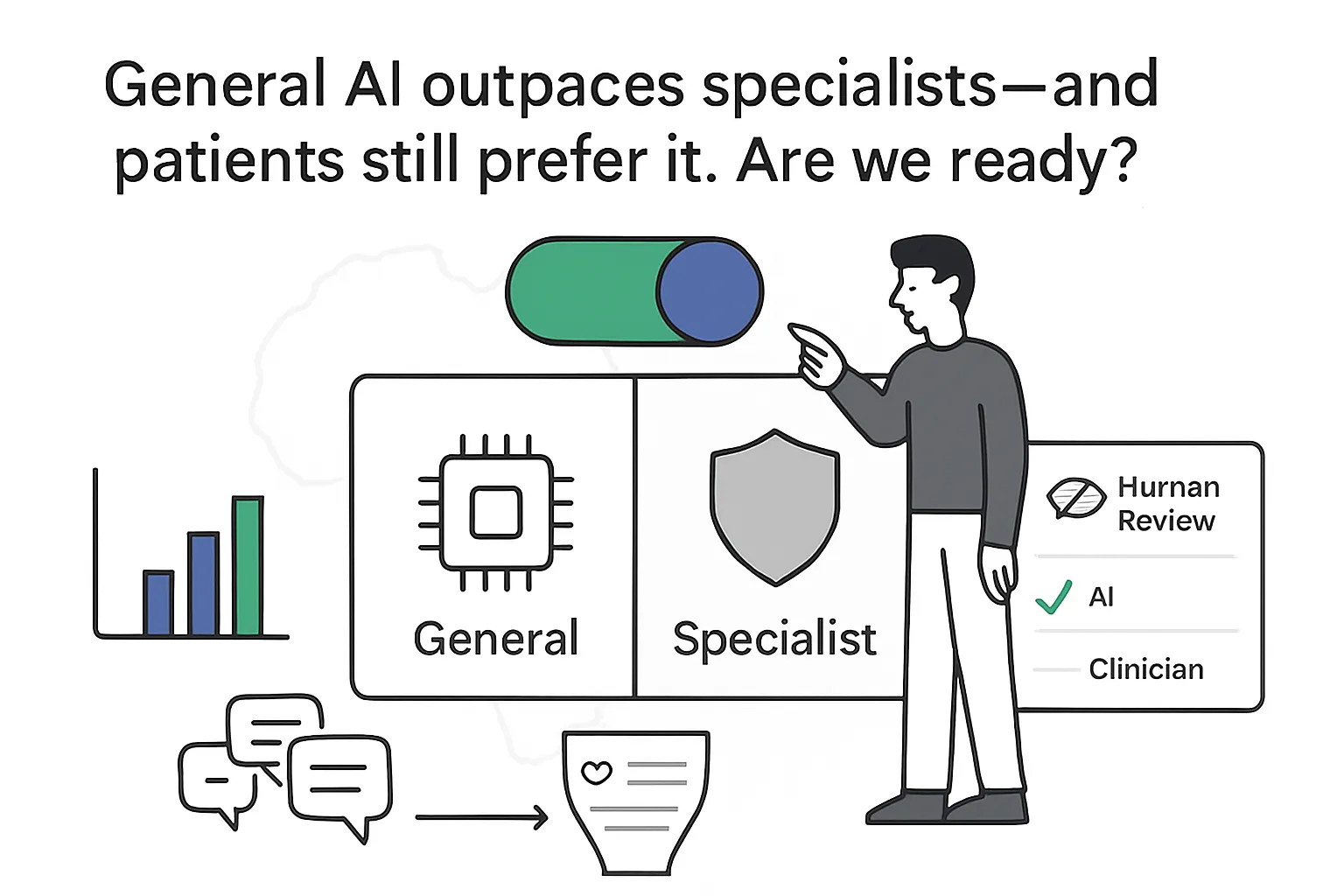 General AI outpaces specialists—and patients still prefer it. Are we ready?

General

Specialist

Hurnan Review

AI

Clinician